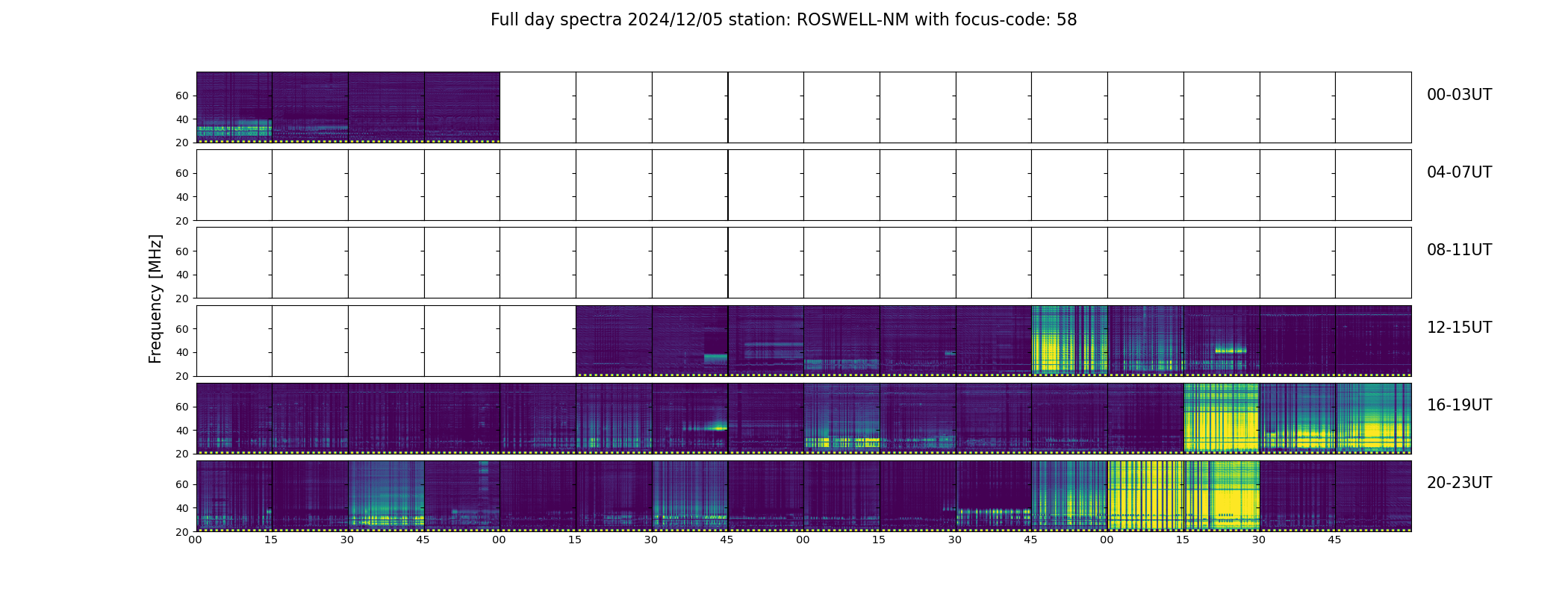 Full day spectra 2024/12/05 station: ROSWELL-NM with focus-code: 58

Frequency [MHz]

60
40
20
00-03UT

60
40
20
04-07UT

60
40
20
08-11UT

60
40
20
12-15UT

60
40
20
16-19UT

60
40
20
20-23UT

00 15 30 45 00 15 30 45 00 15 30 45 00 15 30 45